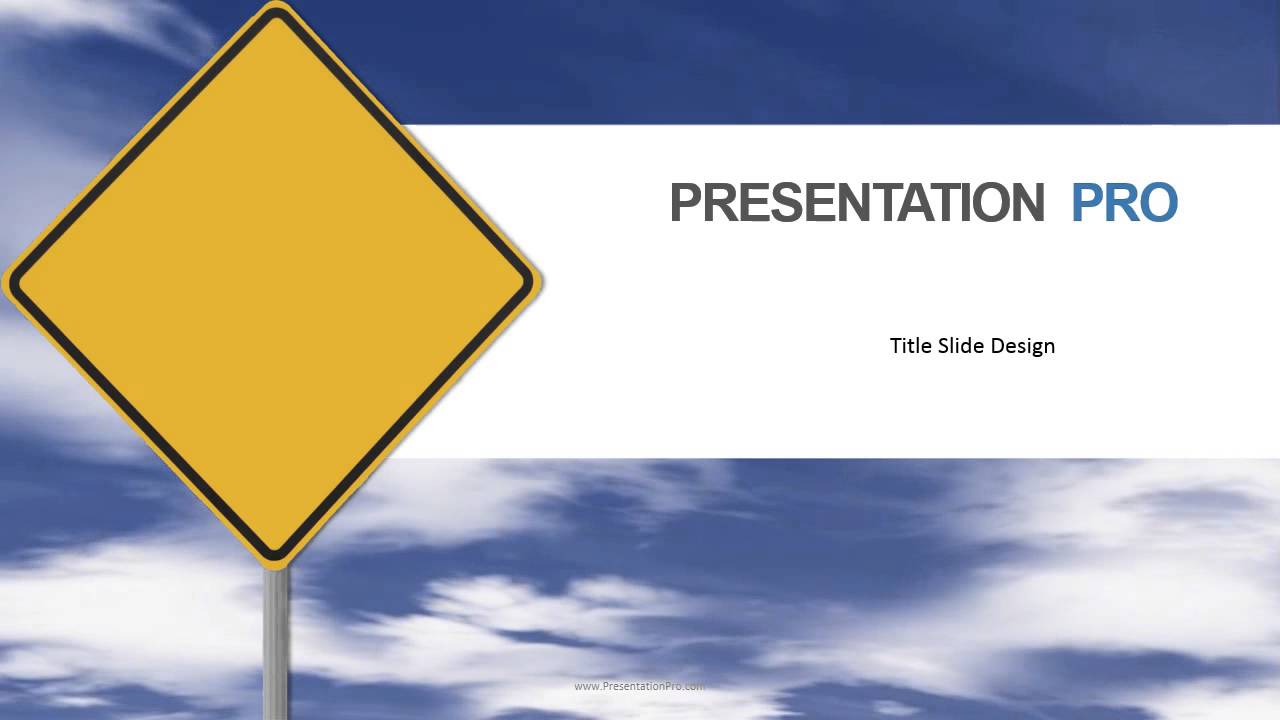 PRESENTATION PRO

Title Slide Design

www.PresentationPro.com